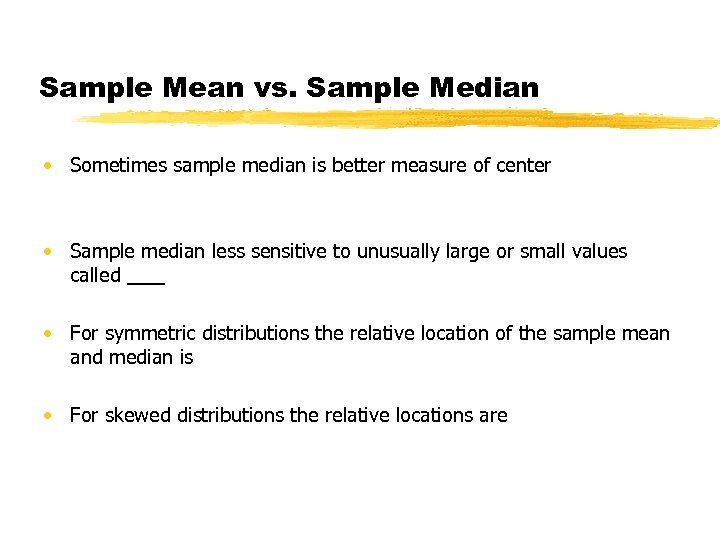 Sample Mean vs. Sample Median

• Sometimes sample median is better measure of center

• Sample median less sensitive to unusually large or small values called ____

• For symmetric distributions the relative location of the sample mean and median is

• For skewed distributions the relative locations are